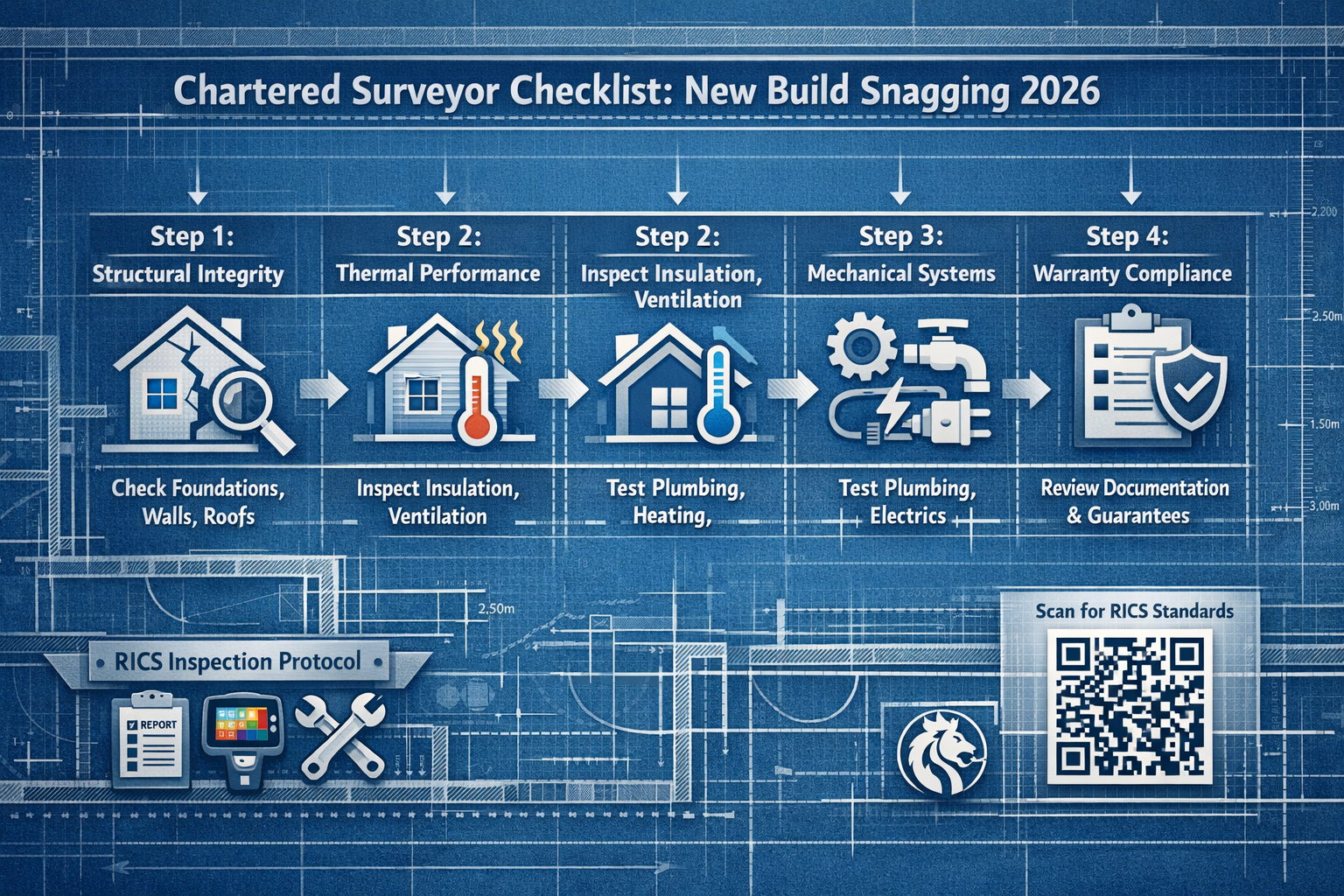 Chartered Surveyor Checklist: New Build Snagging 2026

Step 1:
Structural Integrity

Check Foundations, Walls, Roofs

Step 2:
Thermal Performance

Inspect Insulation, Ventilation

Step 2:
Inspect Insulation, Ventilation

Test Plumbing, Heating,

Step 3:
Mechanical Systems

Test Plumbing, Electrics

Step 4:
Warranty Compliance

Review Documentation & Guarantees

2.200
2.50m
1.50m
3.00m
2.50m

RICS Inspection Protocol

REPORT

Scan for RICS Standards